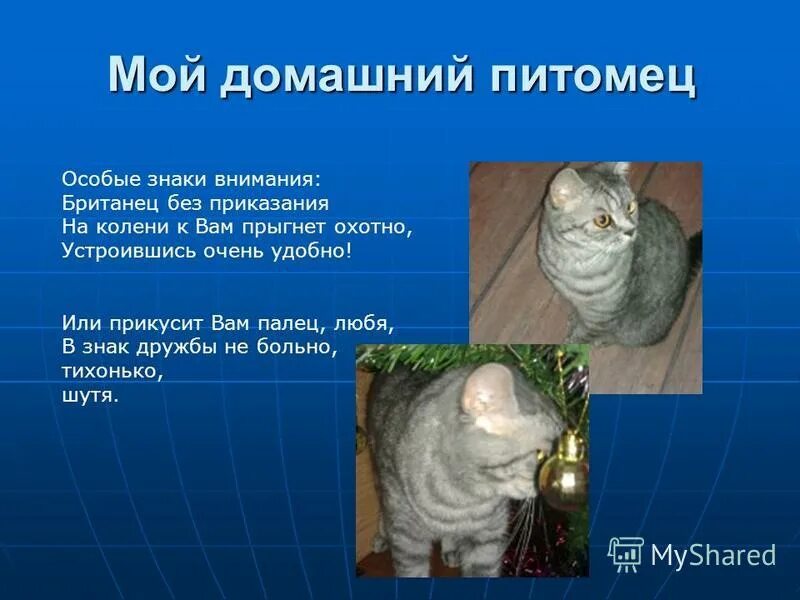 Мой домашний питомец

Особые знаки внимания:
Британец без приказания
На колени к Вам прыгнет охотно,
Устроившись очень удобно!

Или прикусит Вам палец, любя,
В знак дружбы не больно,
тихонько,
шутя.

MyShared